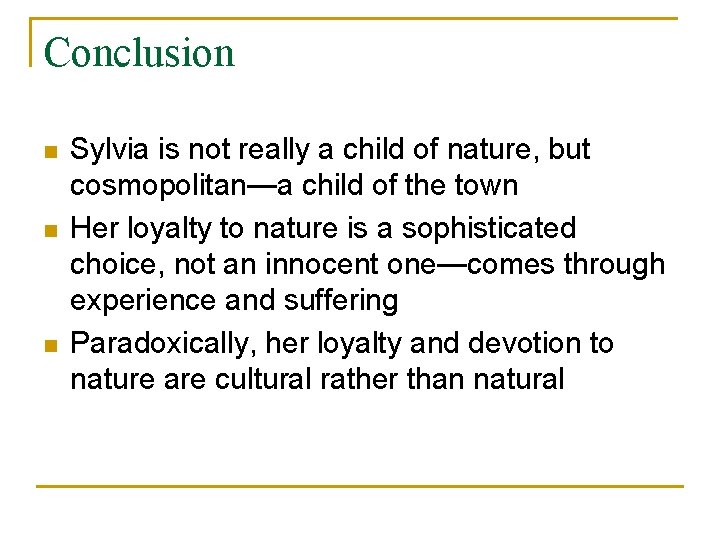 Conclusion

- Sylvia is not really a child of nature, but cosmopolitan—a child of the town
- Her loyalty to nature is a sophisticated choice, not an innocent one—comes through experience and suffering
- Paradoxically, her loyalty and devotion to nature are cultural rather than natural